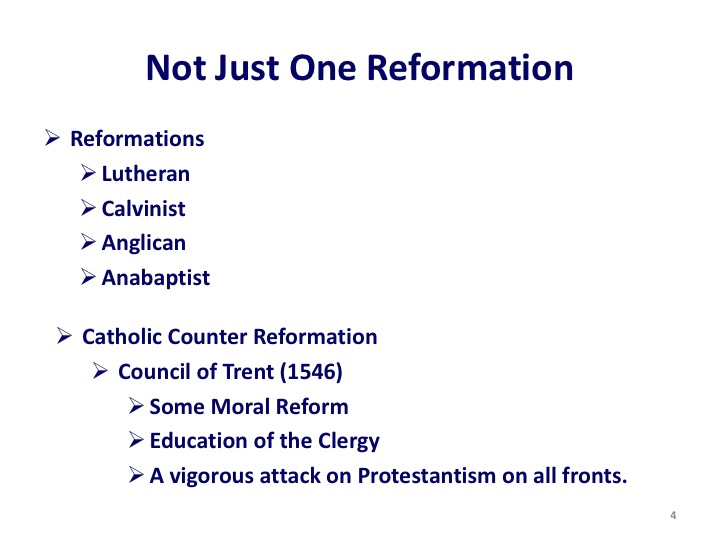 Not Just One Reformation

➢ Reformations
➢ Lutheran
➢ Calvinist
➢ Anglican
➢ Anabaptist

➢ Catholic Counter Reformation
➢ Council of Trent (1546)
➢ Some Moral Reform
➢ Education of the Clergy
➢ A vigorous attack on Protestantism on all fronts.

4